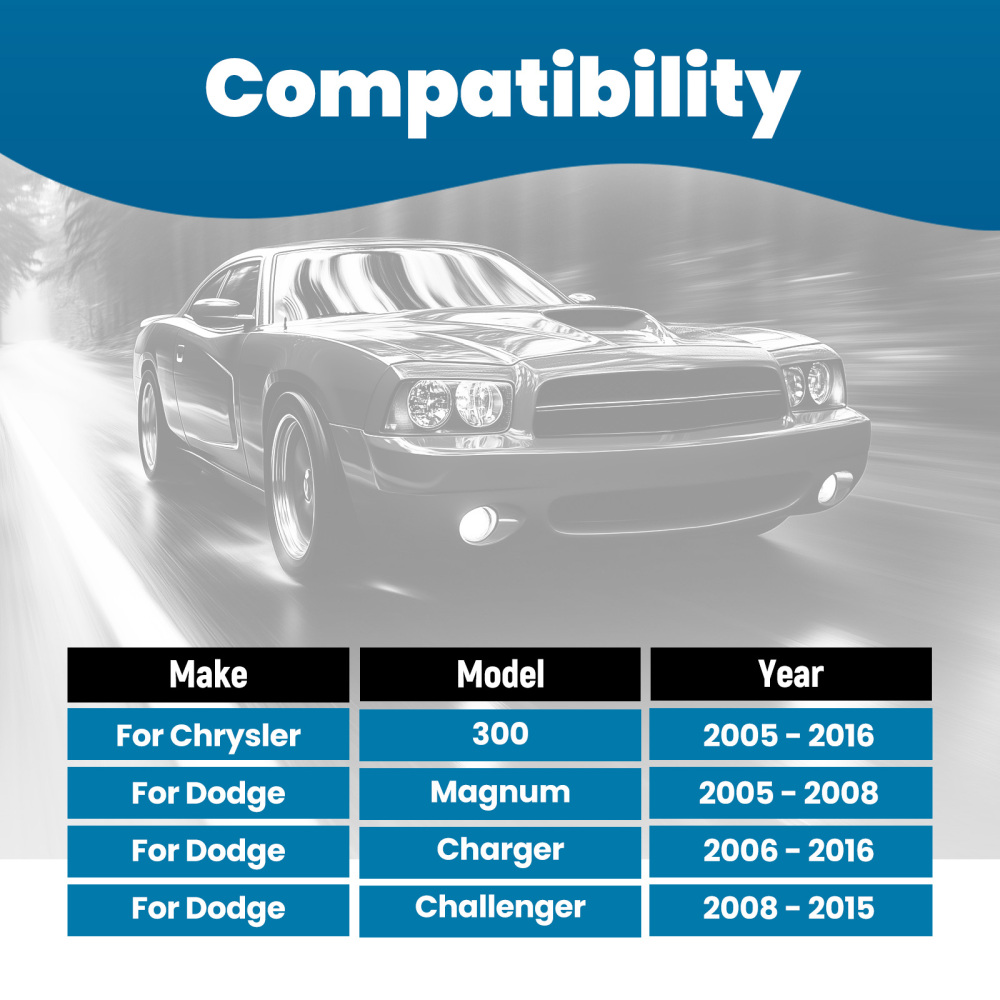 Compatibility

| Make | Model | Year |
|---|---|---|
| For Chrysler | 300 | 2005 - 2016 |
| For Dodge | Magnum | 2005 - 2008 |
| For Dodge | Charger | 2006 - 2016 |
| For Dodge | Challenger | 2008 - 2015 |